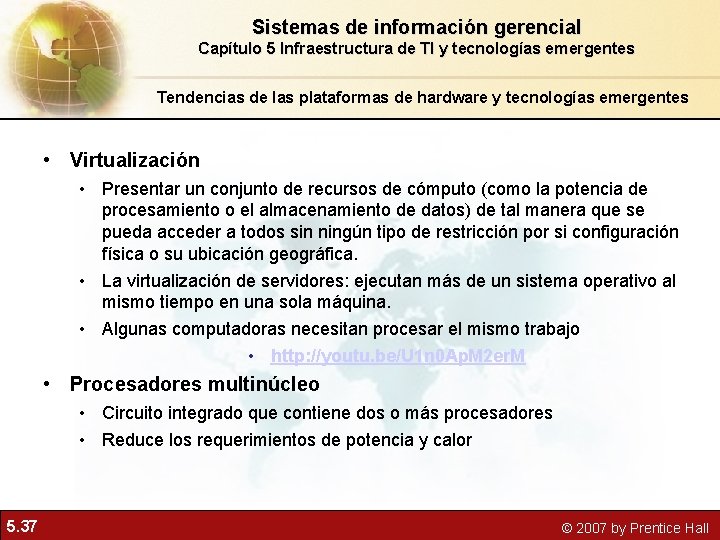 Sistemas de información gerencial
Capítulo 5 Infraestructura de TI y tecnologías emergentes

Tendencias de las plataformas de hardware y tecnologías emergentes

• Virtualización
  • Presentar un conjunto de recursos de cómputo (como la potencia de procesamiento o el almacenamiento de datos) de tal manera que se pueda acceder a todos sin ningún tipo de restricción por si configuración física o su ubicación geográfica.
  • La virtualización de servidores: ejecutan más de un sistema operativo al mismo tiempo en una sola máquina.
  • Algunas computadoras necesitan procesar el mismo trabajo
    • http://youtu.be/U1n0ApM2erM
• Procesadores multinúcleo
  • Circuito integrado que contiene dos o más procesadores
  • Reduce los requerimientos de potencia y calor

5.37

© 2007 by Prentice Hall